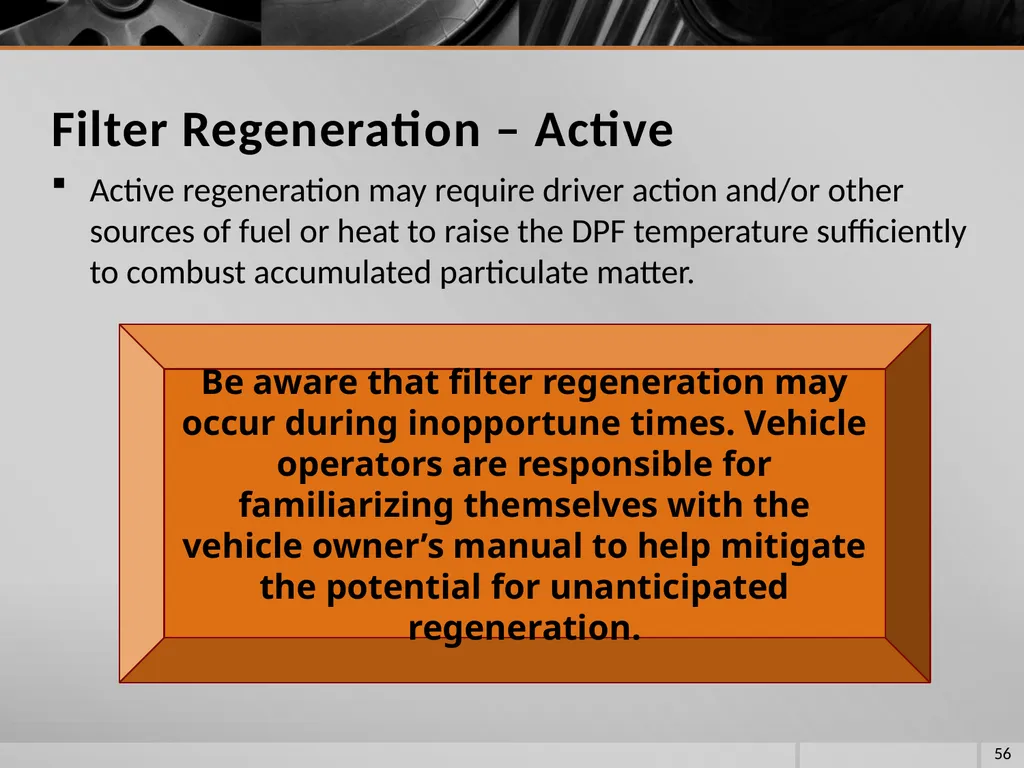 Filter Regeneration – Active

▪ Active regeneration may require driver action and/or other sources of fuel or heat to raise the DPF temperature sufficiently to combust accumulated particulate matter.

Be aware that filter regeneration may occur during inopportune times. Vehicle operators are responsible for familiarizing themselves with the vehicle owner’s manual to help mitigate the potential for unanticipated regeneration.

56